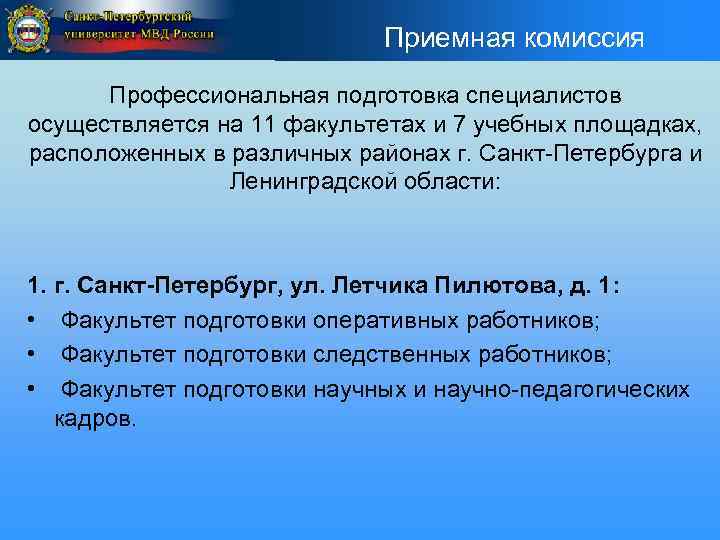 Санкт-Петербургский университет МВД России

Приемная комиссия

Профессиональная подготовка специалистов осуществляется на 11 факультетах и 7 учебных площадках, расположенных в различных районах г. Санкт-Петербурга и Ленинградской области:

1. г. Санкт-Петербург, ул. Летчика Пилютова, д. 1:
• Факультет подготовки оперативных работников;
• Факультет подготовки следственных работников;
• Факультет подготовки научных и научно-педагогических кадров.